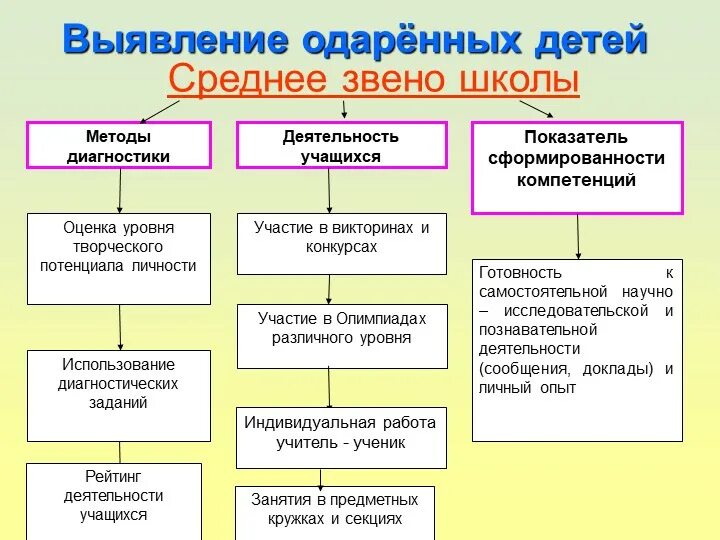 Выявление одарённых детей
Среднее звено школы

Методы диагностики

Оценка уровня творческого потенциала личности

Использование диагностических заданий

Рейтинг деятельности учащихся

Деятельность учащихся

Участие в викторинах и конкурсах

Участие в Олимпиадах различного уровня

Индивидуальная работа учитель - ученик

Занятия в предметных кружках и секциях

Показатель сформированности компетенций

Готовность к самостоятельной научно – исследовательской и познавательной деятельности (сообщения, доклады) и личный опыт